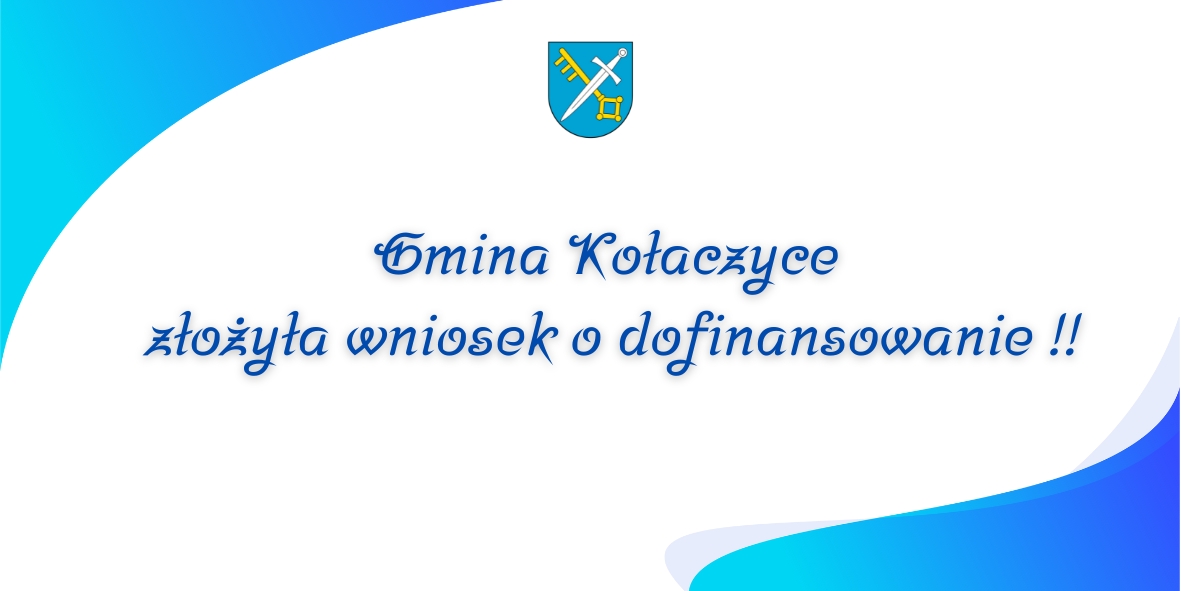 Gmina Kołaczyce
złożyła wniosek o dofinansowanie !!